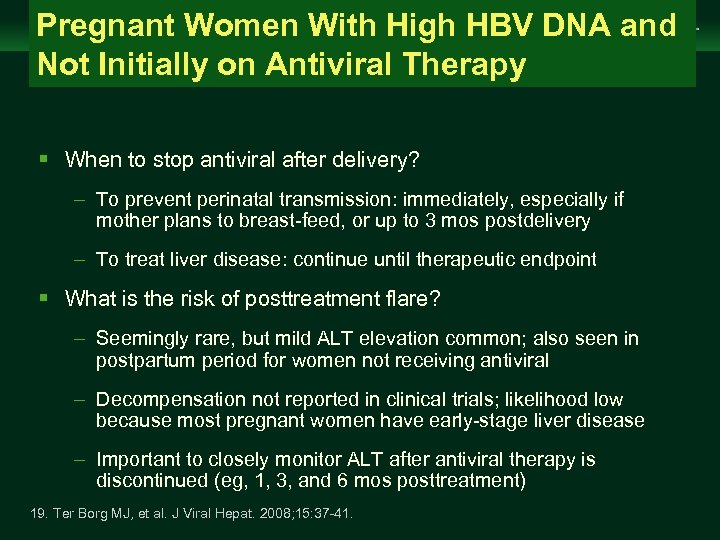 Pregnant Women With High HBV DNA and Not Initially on Antiviral Therapy

▪ When to stop antiviral after delivery?

– To prevent perinatal transmission: immediately, especially if mother plans to breast-feed, or up to 3 mos postdelivery

– To treat liver disease: continue until therapeutic endpoint

▪ What is the risk of posttreatment flare?

– Seemingly rare, but mild ALT elevation common; also seen in postpartum period for women not receiving antiviral

– Decompensation not reported in clinical trials; likelihood low because most pregnant women have early-stage liver disease

– Important to closely monitor ALT after antiviral therapy is discontinued (eg, 1, 3, and 6 mos posttreatment)

19. Ter Borg MJ, et al. J Viral Hepat. 2008;15:37-41.